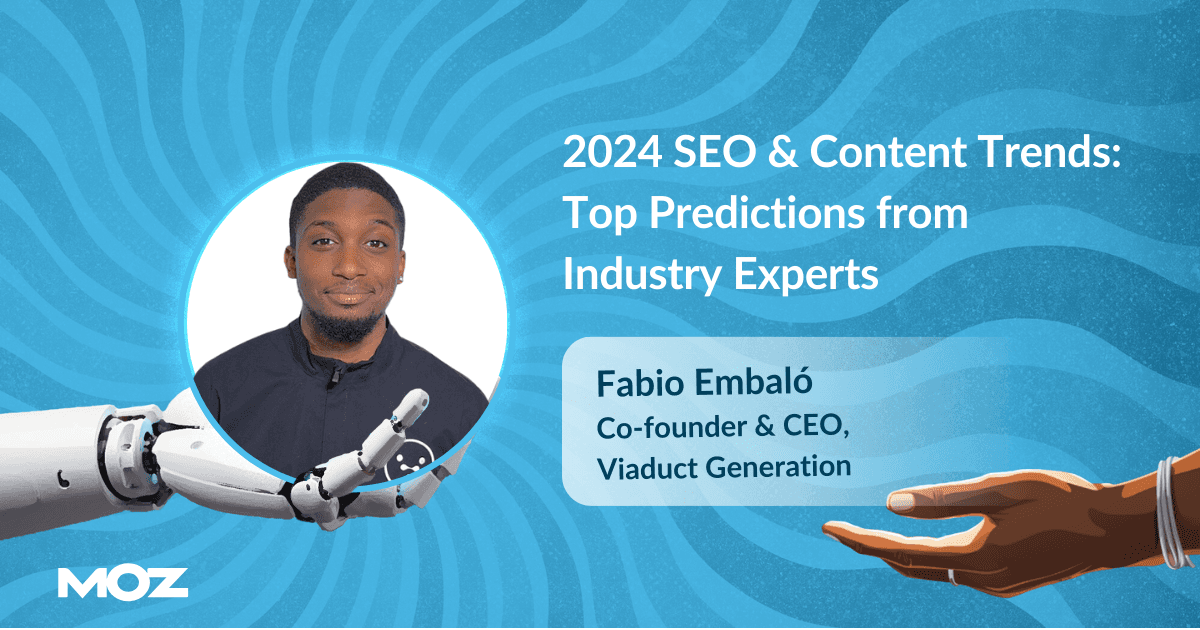 2024 SEO & Content Trends: Top Predictions from Industry Experts

Fabio Embaló
Co-founder & CEO, Viaduct Generation

MOZ